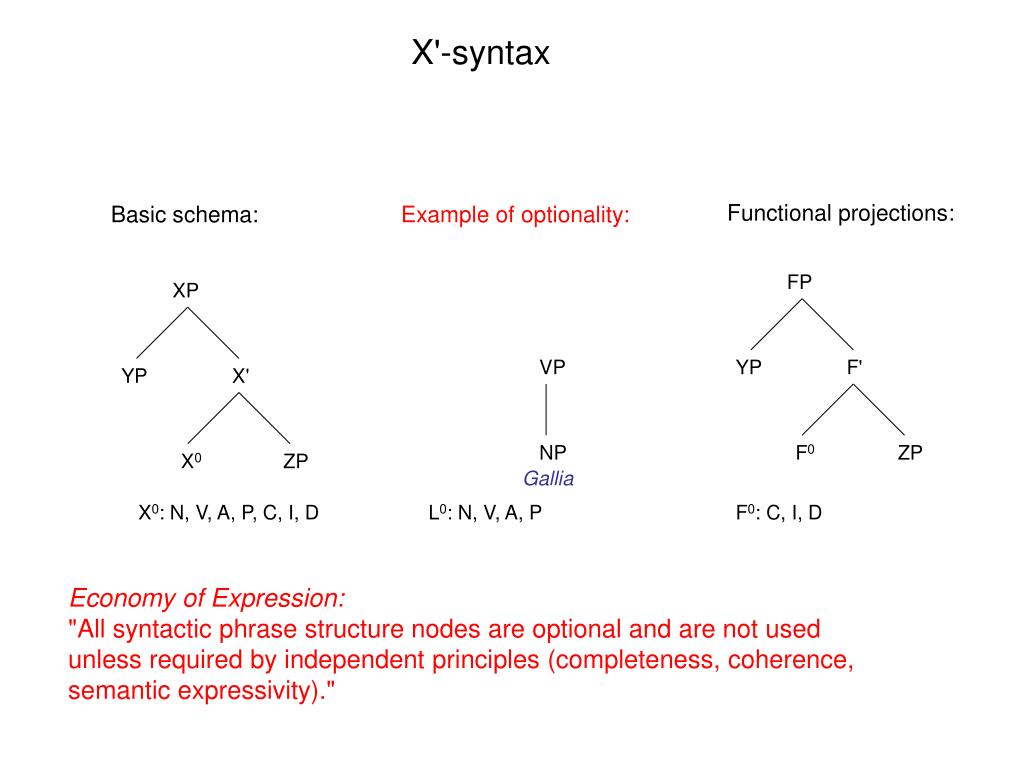 X'-syntax

Basic schema:

XP

YP

X'

$X^0$

ZP

$X^0$: N, V, A, P, C, I, D

Example of optionality:

VP

NP

Gallia

$L^0$: N, V, A, P

Functional projections:

FP

YP

F'

$F^0$

ZP

$F^0$: C, I, D

Economy of Expression:
"All syntactic phrase structure nodes are optional and are not used unless required by independent principles (completeness, coherence, semantic expressivity)."